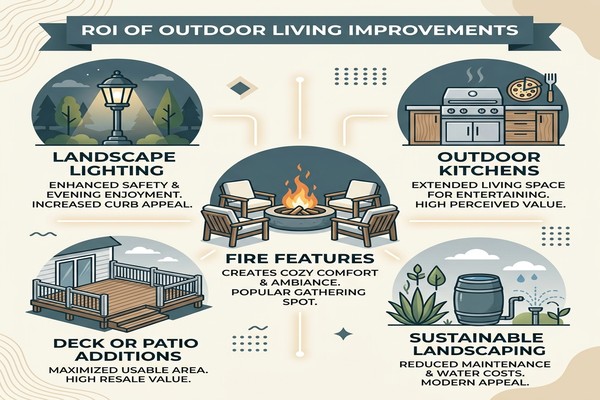 ROI OF OUTDOOR LIVING IMPROVEMENTS

LANDSCAPE LIGHTING

ENHANCED SAFETY & EVENING ENJOYMENT. INCREASED CURB APPEAL.

OUTDOOR KITCHENS

EXTENDED LIVING SPACE FOR ENTERTAINING. HIGH PERCEIVED VALUE.

FIRE FEATURES

CREATES COZY COMFORT & AMBIANCE. POPULAR GATHERING SPOT.

DECK OR PATIO ADDITIONS

MAXIMIZED USABLE AREA. HIGH RESALE VALUE.

SUSTAINABLE LANDSCAPING

REDUCED MAINTENANCE & WATER COSTS. MODERN APPEAL.